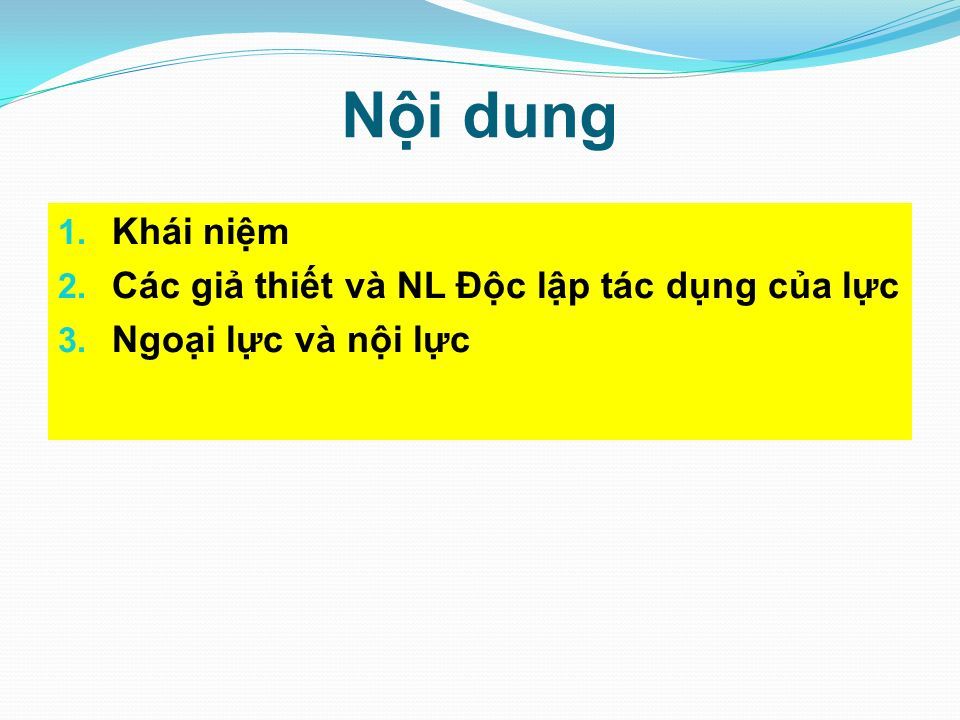 Nội dung

1. Khái niệm
2. Các giả thiết và NL Độc lập tác dụng của lực
3. Ngoại lực và nội lực